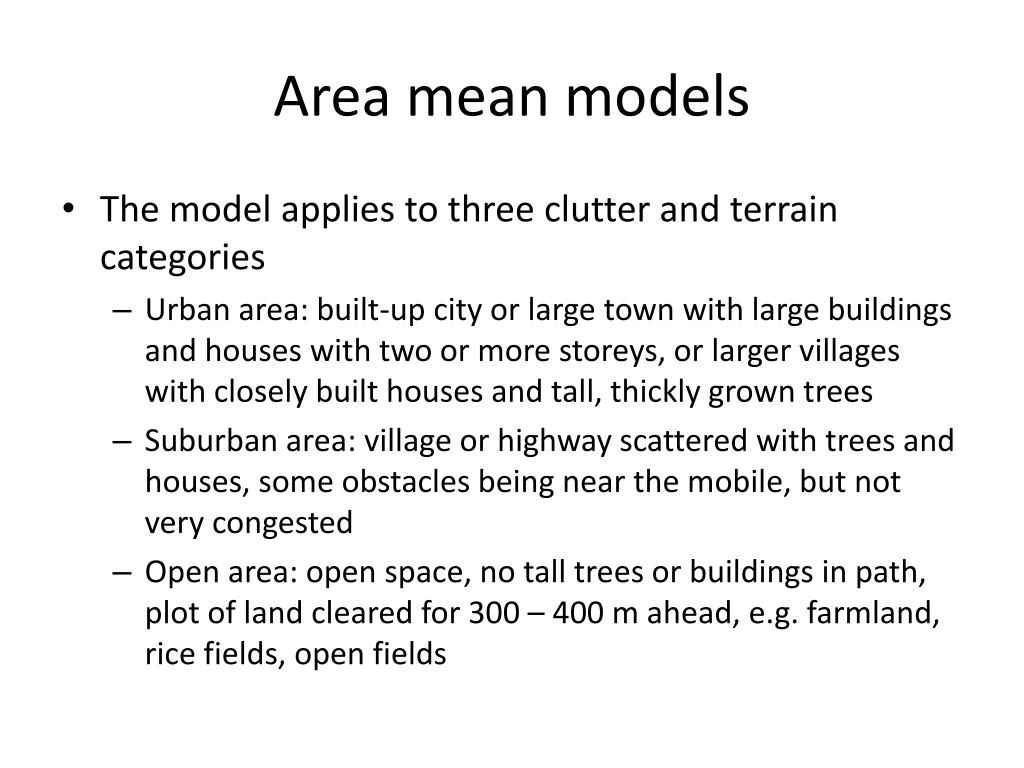 Area mean models

• The model applies to three clutter and terrain categories

– Urban area: built-up city or large town with large buildings and houses with two or more storeys, or larger villages with closely built houses and tall, thickly grown trees

– Suburban area: village or highway scattered with trees and houses, some obstacles being near the mobile, but not very congested

– Open area: open space, no tall trees or buildings in path, plot of land cleared for 300 – 400 m ahead, e.g. farmland, rice fields, open fields